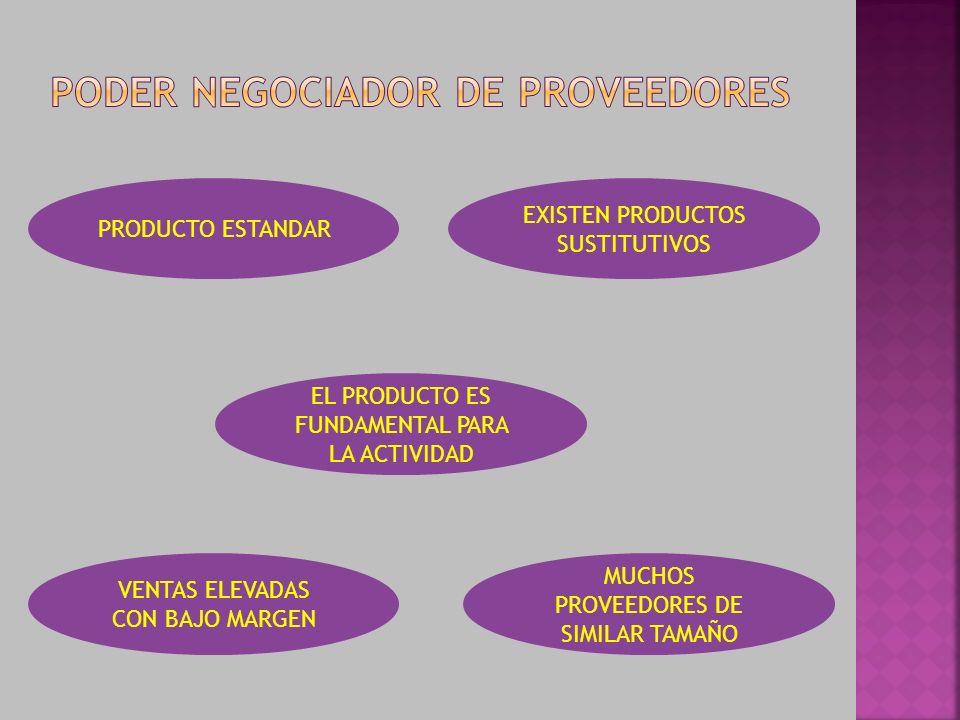 PODER NEGOCIADOR DE PROVEEDORES

PRODUCTO ESTANDAR

EXISTEN PRODUCTOS SUSTITUTIVOS

EL PRODUCTO ES FUNDAMENTAL PARA LA ACTIVIDAD

VENTAS ELEVADAS CON BAJO MARGEN

MUCHOS PROVEEDORES DE SIMILAR TAMAÑO